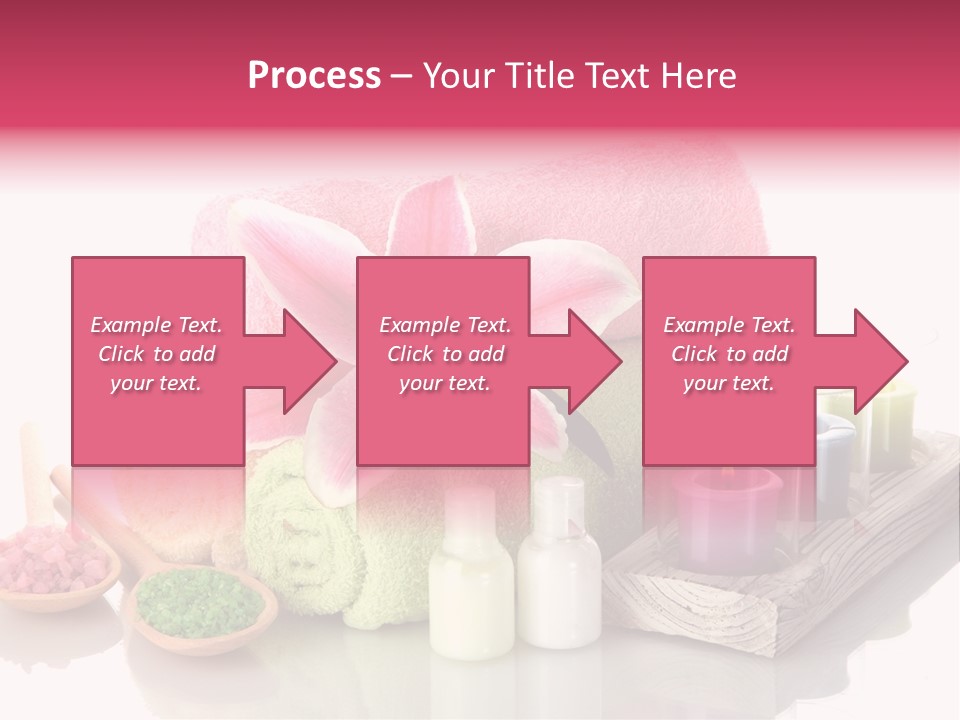 Process – Your Title Text Here

Example Text. Click to add your text.

Example Text. Click to add your text.

Example Text. Click to add your text.